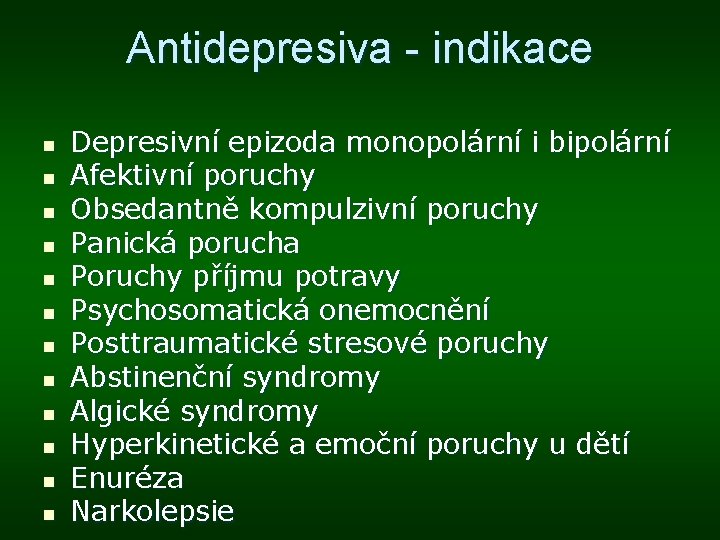 Antidepresiva - indikace

- Depresivní epizoda monopolární i bipolární
- Afektivní poruchy
- Obsedantně kompulzivní poruchy
- Panická porucha
- Poruchy příjmu potravy
- Psychosomatická onemocnění
- Posttraumatické stresové poruchy
- Abstinenční syndromy
- Algické syndromy
- Hyperkinetické a emoční poruchy u dětí
- Enuréza
- Narkolepsie